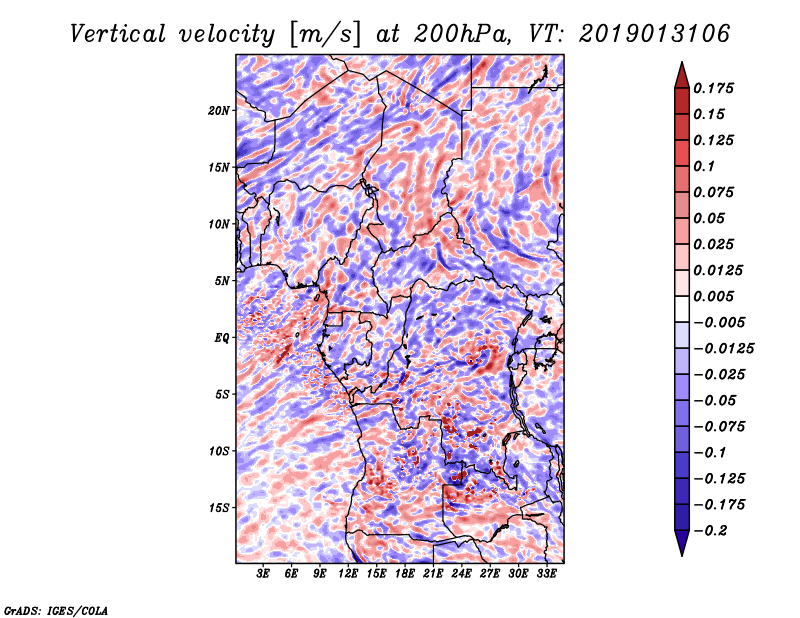 Vertical velocity [m/s] at 200hPa, VT: 2019013106

20N
15N
10N
5N
EQ
5S
10S
15S

3E 6E 9E 12E 15E 18E 21E 24E 27E 30E 33E

0.175
0.15
0.125
0.1
0.075
0.05
0.025
0.0125
0.005
−0.005
−0.0125
−0.025
−0.05
−0.075
−0.1
−0.125
−0.175
−0.2

GrADS: IGES/COLA